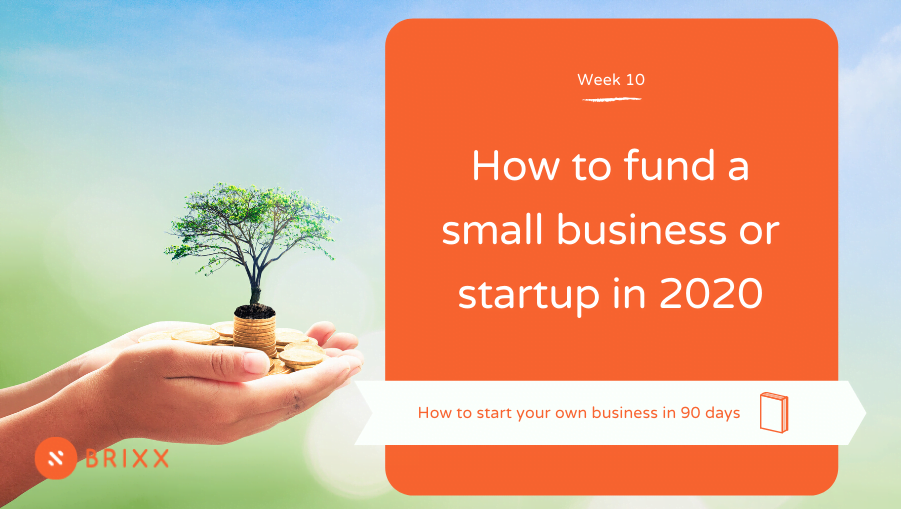 Week 10

How to fund a small business or startup in 2020

How to start your own business in 90 days

BRIXX